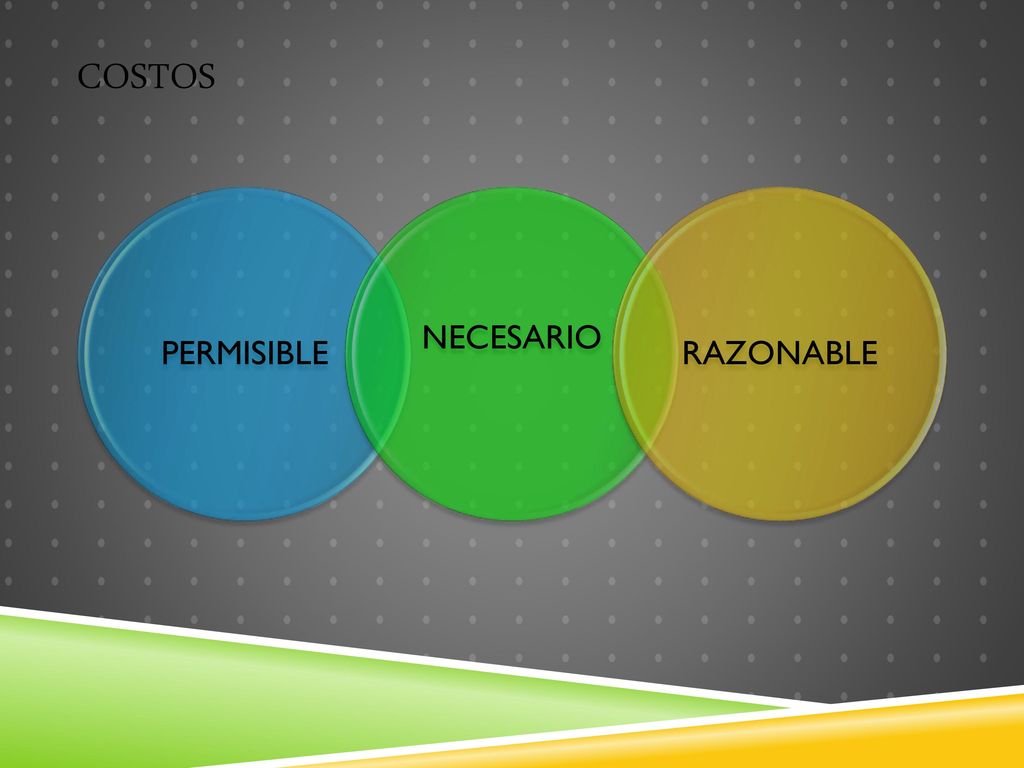 COSTOS

PERMISIBLE

NECESARIO

RAZONABLE